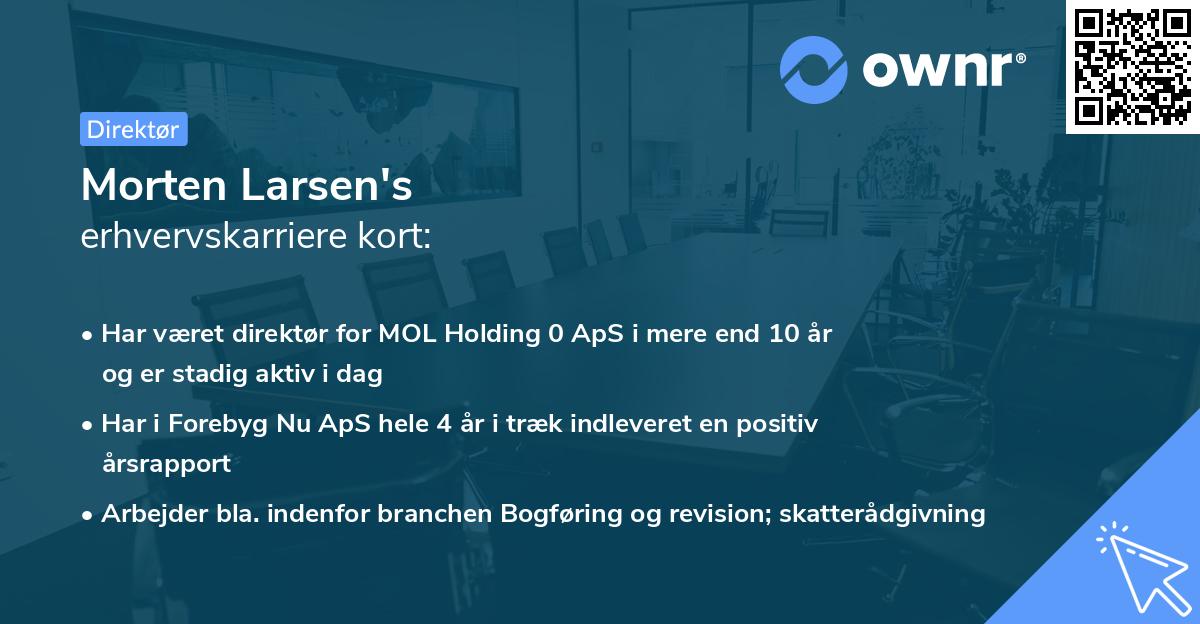 ownr®

Direktør

Morten Larsen's
erhvervskarriere kort:

• Har været direktør for MOL Holding 0 ApS i mere end 10 år og er stadig aktiv i dag
• Har i Forebyg Nu ApS hele 4 år i træk indleveret en positiv årsrapport
• Arbejder bla. indenfor branchen Bogføring og revision; skatterådgivning